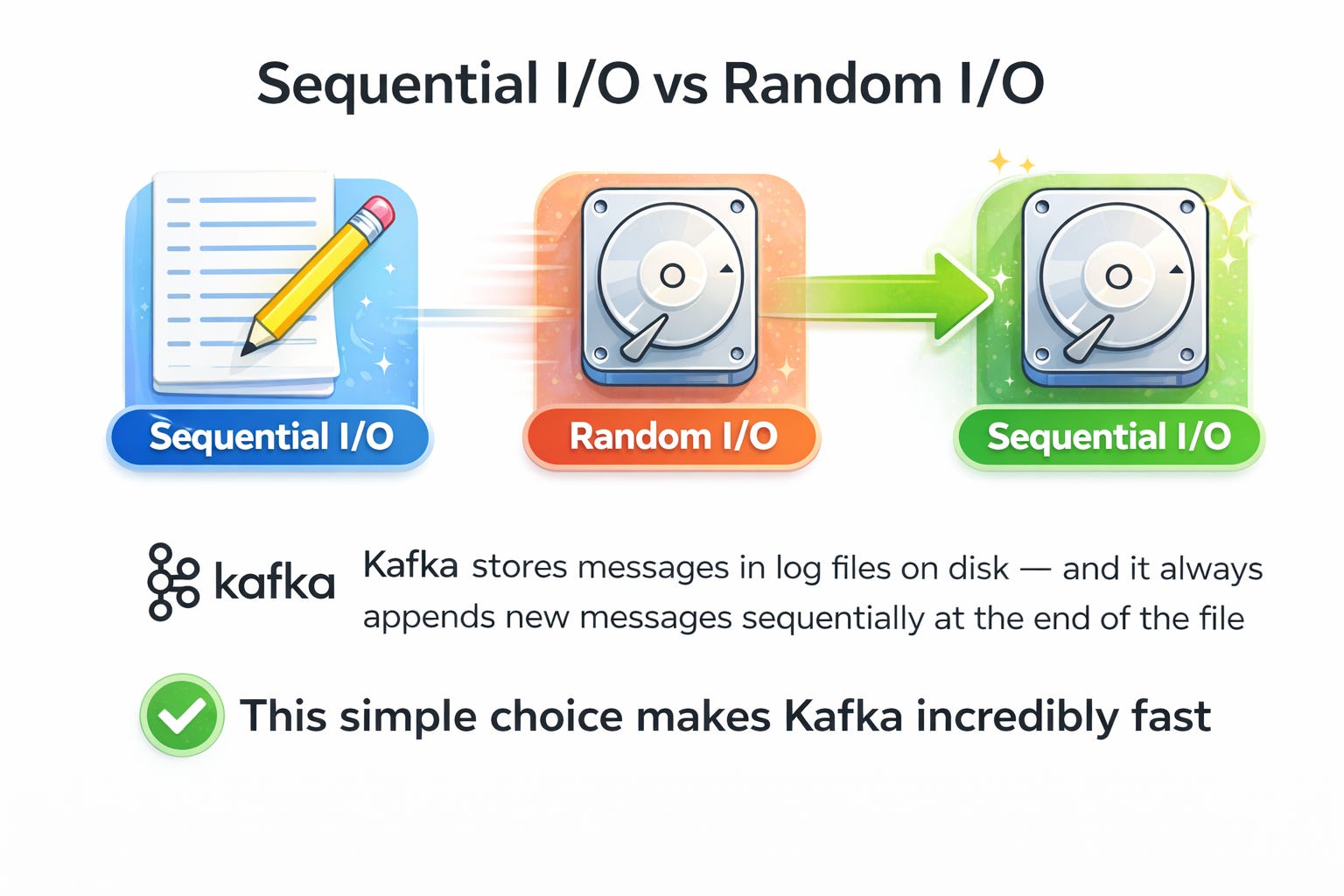 Sequential I/O vs Random I/O

Sequential I/O

Random I/O

Sequential I/O

kafka

Kafka stores messages in log files on disk — and it always appends new messages sequentially at the end of the file

This simple choice makes Kafka incredibly fast